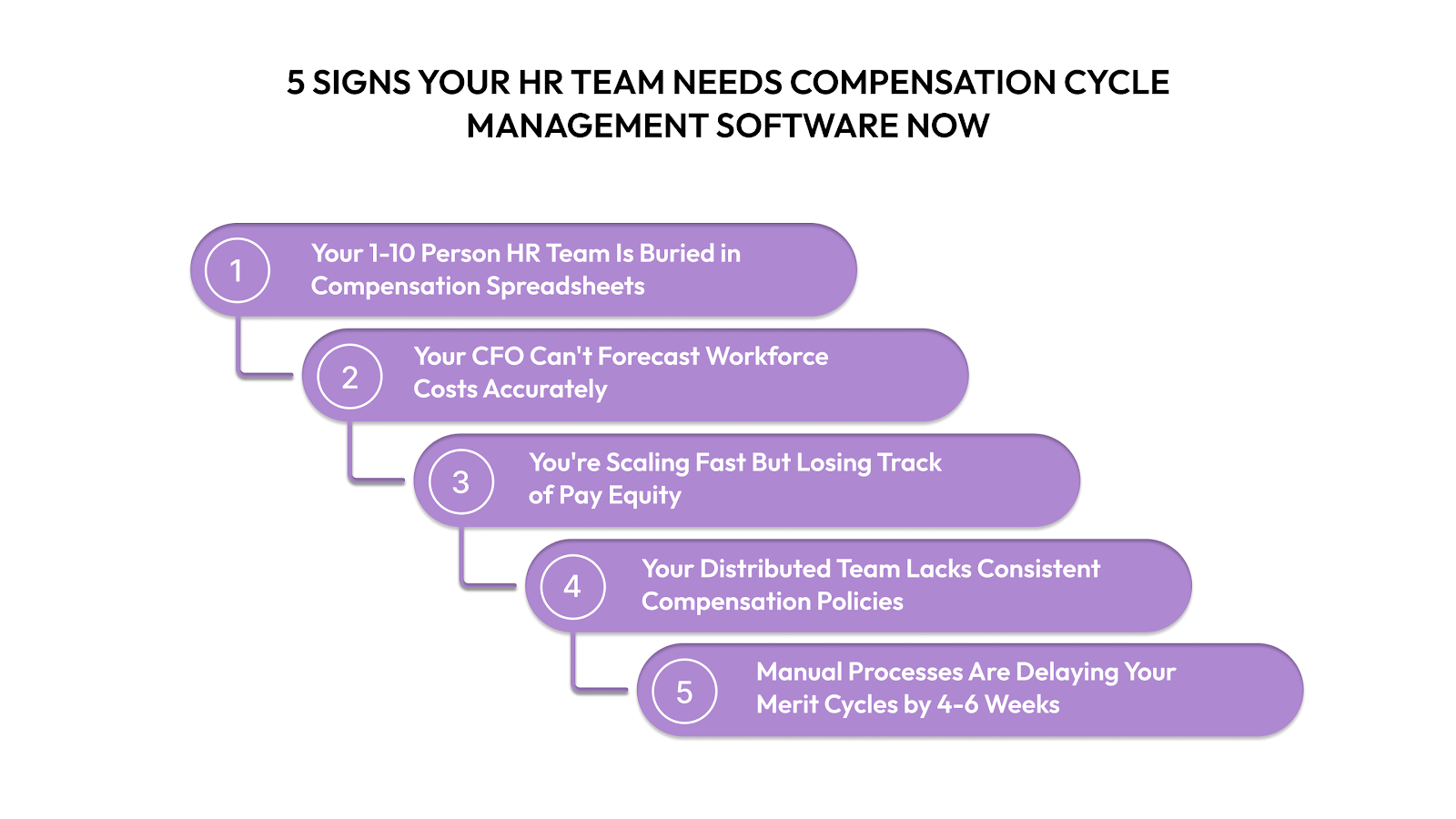 5 SIGNS YOUR HR TEAM NEEDS COMPENSATION CYCLE MANAGEMENT SOFTWARE NOW

1 Your 1-10 Person HR Team Is Buried in Compensation Spreadsheets

2 Your CFO Can't Forecast Workforce Costs Accurately

3 You're Scaling Fast But Losing Track of Pay Equity

4 Your Distributed Team Lacks Consistent Compensation Policies

5 Manual Processes Are Delaying Your Merit Cycles by 4-6 Weeks